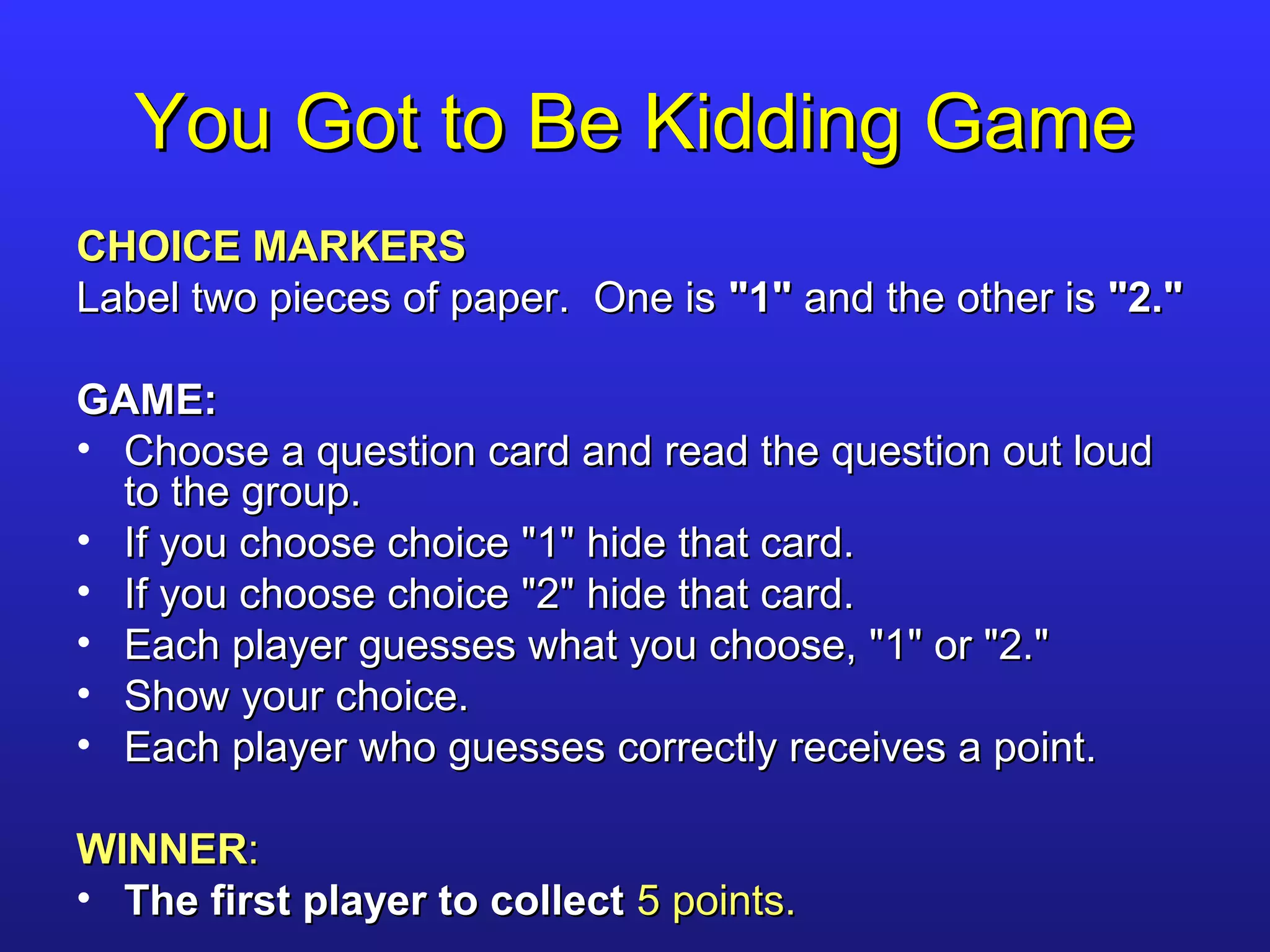 You Got to Be Kidding Game

CHOICE MARKERS
Label two pieces of paper. One is "1" and the other is "2."

GAME:
• Choose a question card and read the question out loud to the group.
• If you choose choice "1" hide that card.
• If you choose choice "2" hide that card.
• Each player guesses what you choose, "1" or "2."
• Show your choice.
• Each player who guesses correctly receives a point.

WINNER:
• The first player to collect 5 points.